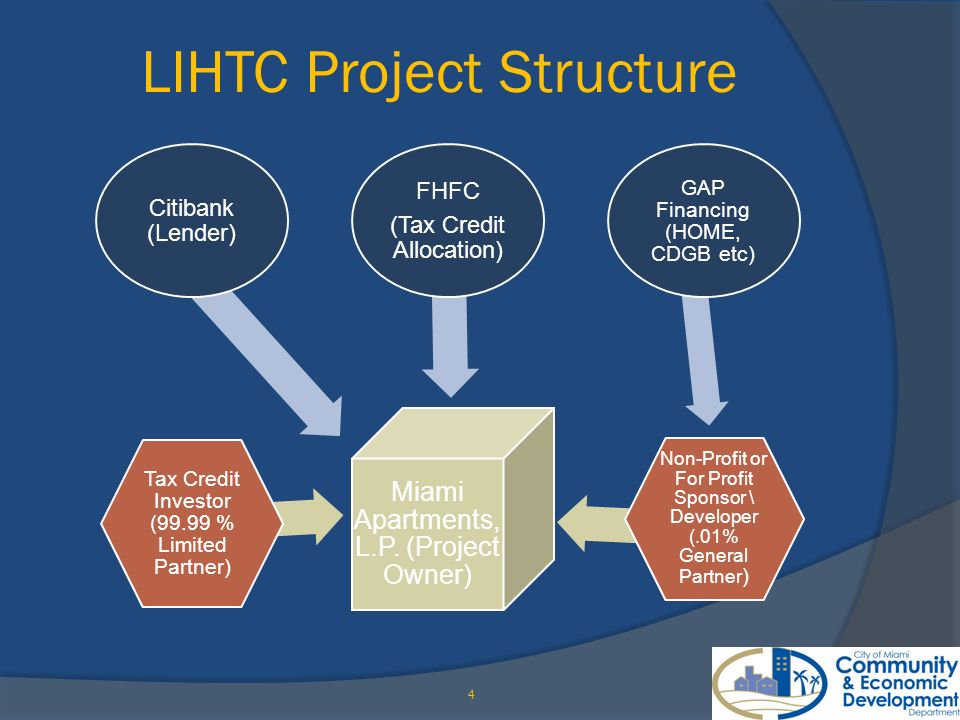 LIHTC Project Structure

Citibank (Lender)

FHFC (Tax Credit Allocation)

GAP Financing (HOME, CDGB etc)

Tax Credit Investor (99.99 % Limited Partner)

Miami Apartments, L.P. (Project Owner)

Non-Profit or For Profit Sponsor \ Developer (.01% General Partner)

4

City of Miami Community & Economic Development Department